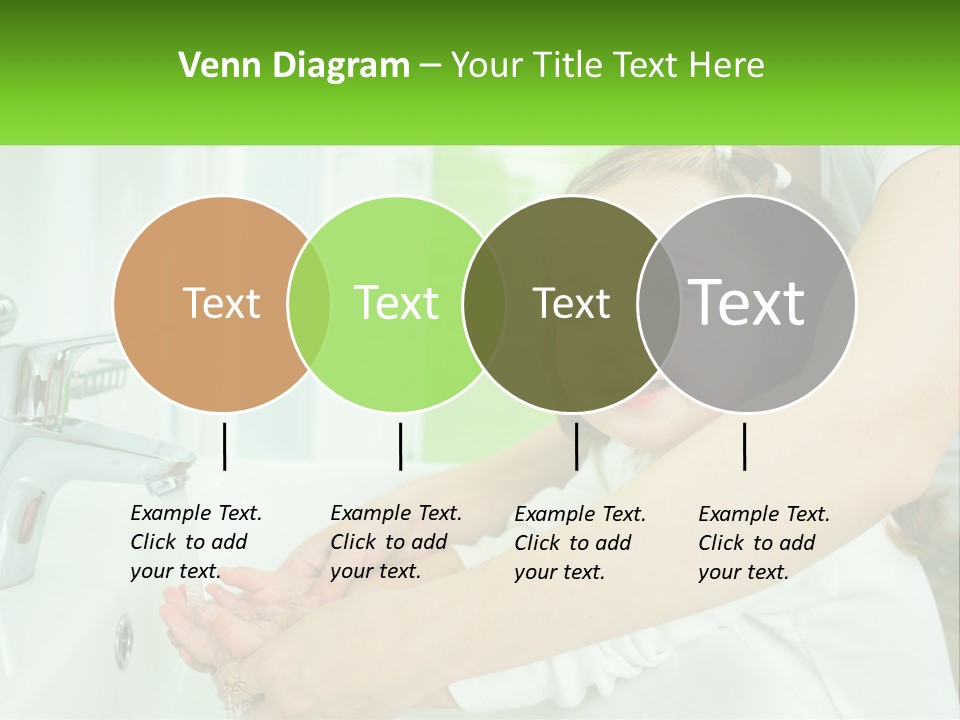 Venn Diagram – Your Title Text Here

Text

Text

Text

Text

Example Text. Click to add your text.

Example Text. Click to add your text.

Example Text. Click to add your text.

Example Text. Click to add your text.